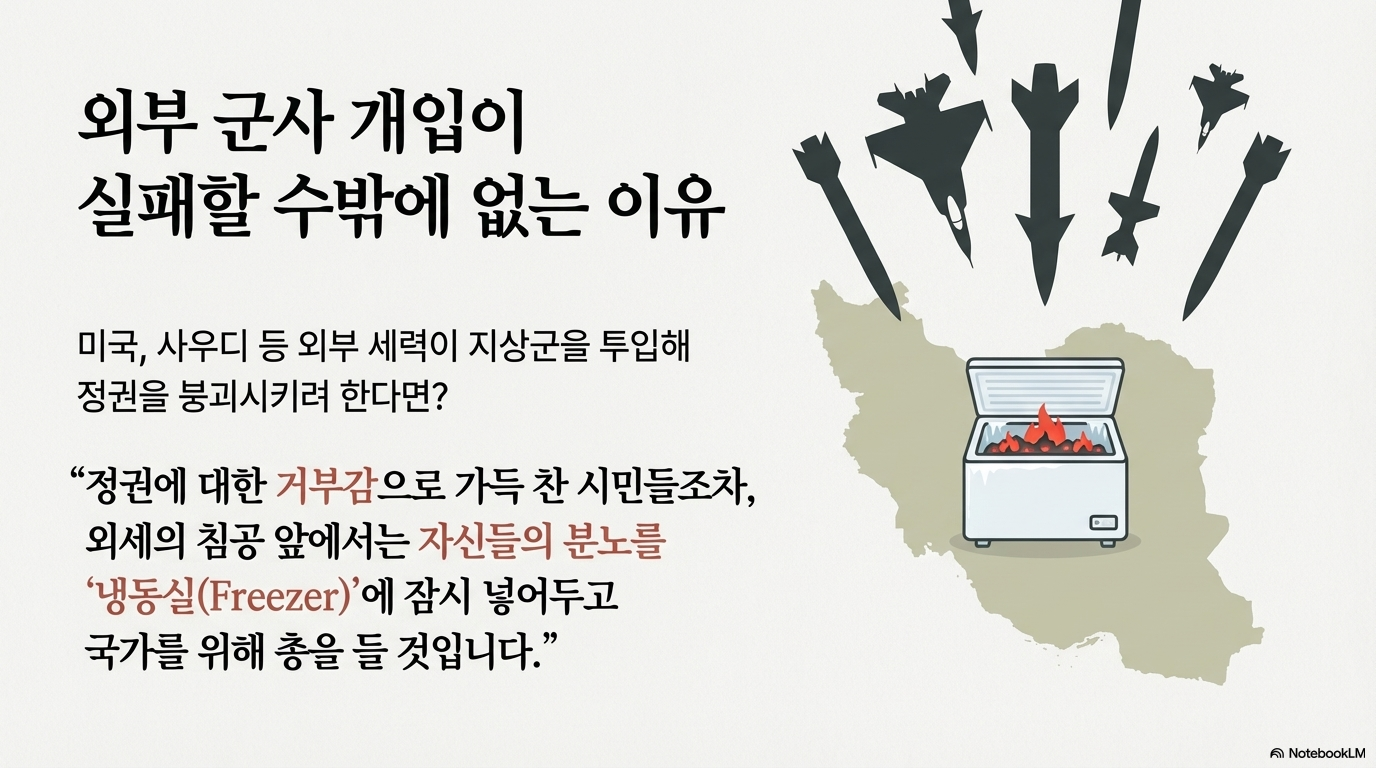 외부 군사 개입이
실패할 수밖에 없는 이유

미국, 사우디 등 외부 세력이 지상군을 투입해
정권을 붕괴시키려 한다면?

“정권에 대한 거부감으로 가득 찬 시민들조차,
외세의 침공 앞에서는 자신들의 분노를
‘냉동실(Freezer)’에 잠시 넣어두고
국가를 위해 총을 들 것입니다.”

NotebookLM